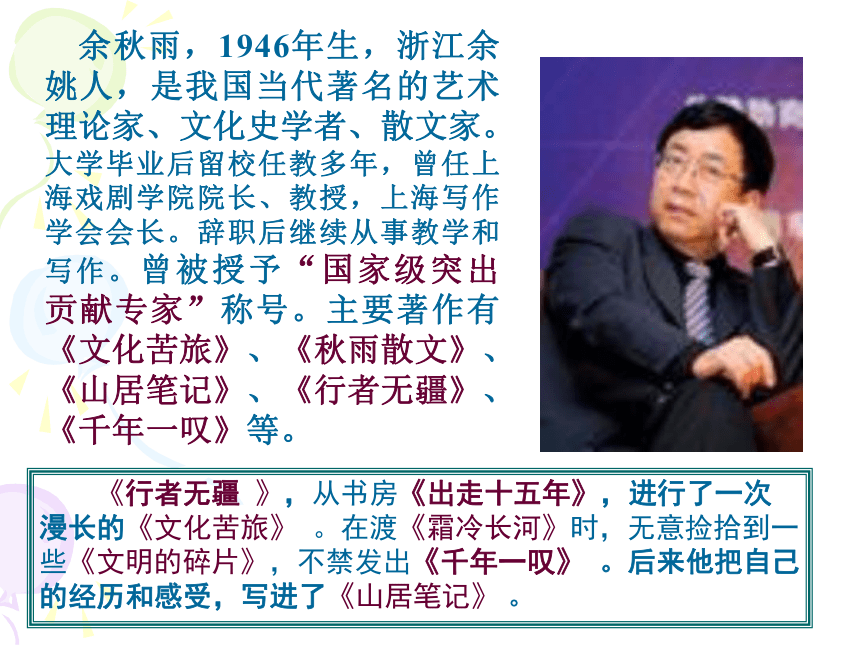 余秋雨，1946年生，浙江余姚人，是我国当代著名的艺术理论家、文化史学者、散文家。大学毕业后留校任教多年，曾任上海戏剧学院院长、教授，上海写作学会会长。辞职后继续从事教学和写作。曾被授予“国家级突出贡献专家”称号。主要著作有《文化苦旅》、《秋雨散文》、《山居笔记》、《行者无疆》、《千年一叹》等。

《行者无疆 》，从书房《出走十五年》，进行了一次漫长的《文化苦旅》 。在渡《霜冷长河》时，无意捡拾到一些《文明的碎片》，不禁发出《千年一叹》 。后来他把自己的经历和感受，写进了《山居笔记》 。